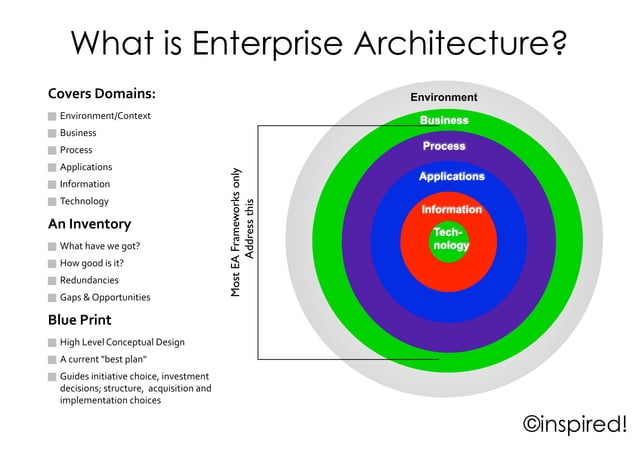 What is Enterprise Architecture?

Covers Domains:

Environment/Context
Business
Process
Applications
Information
Technology

An Inventory

What have we got?
How good is it?
Redundancies
Gaps & Opportunities

Blue Print

High Level Conceptual Design
A current "best plan"
Guides initiative choice, investment decisions; structure, acquisition and implementation choices

Most EA Frameworks only Address this

Environment
Business
Process
Applications
Information
Technology

©inspired!